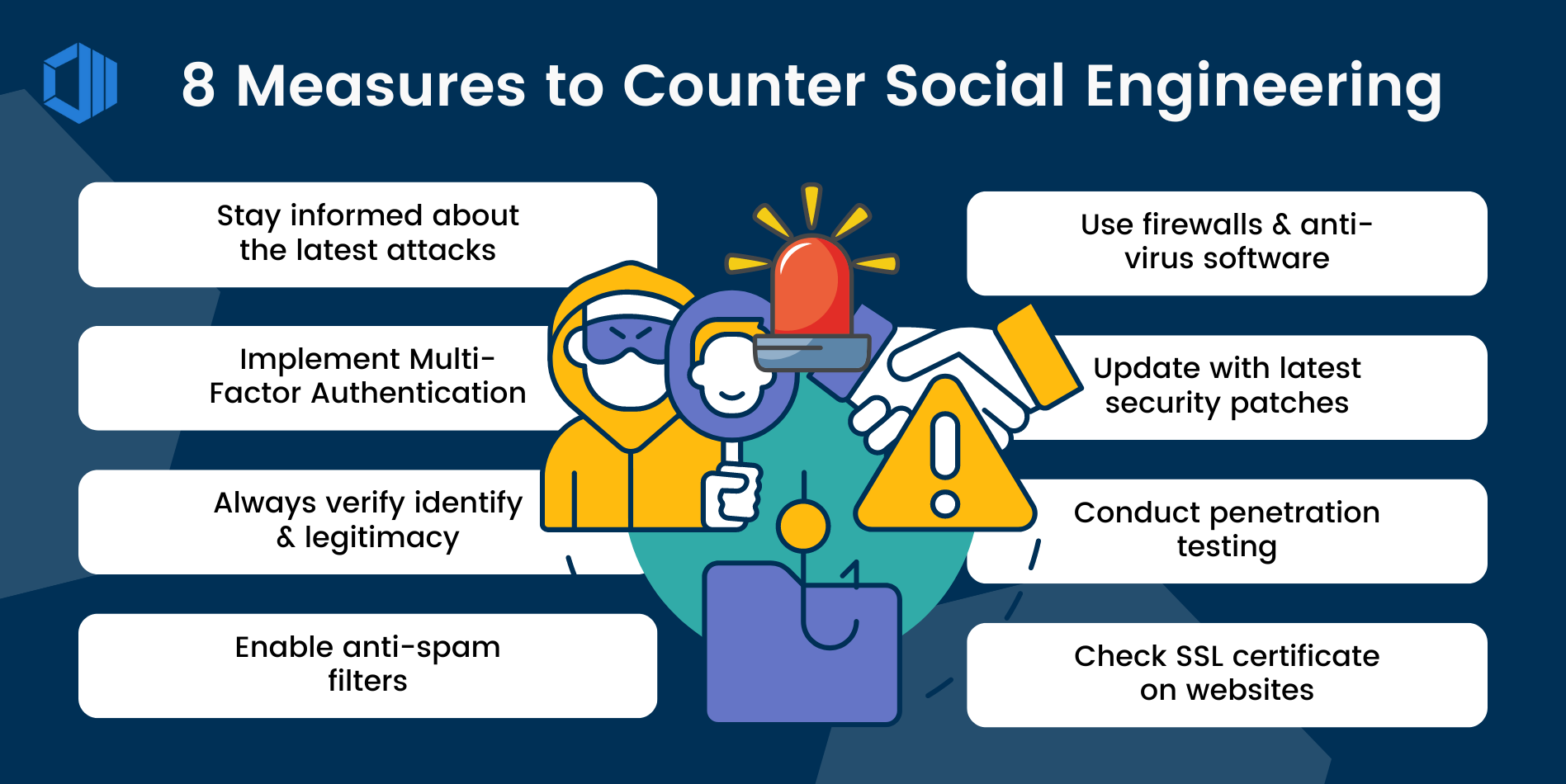 8 Measures to Counter Social Engineering

Stay informed about the latest attacks

Implement Multi-Factor Authentication

Always verify identify & legitimacy

Enable anti-spam filters

Use firewalls & anti-virus software

Update with latest security patches

Conduct penetration testing

Check SSL certificate on websites